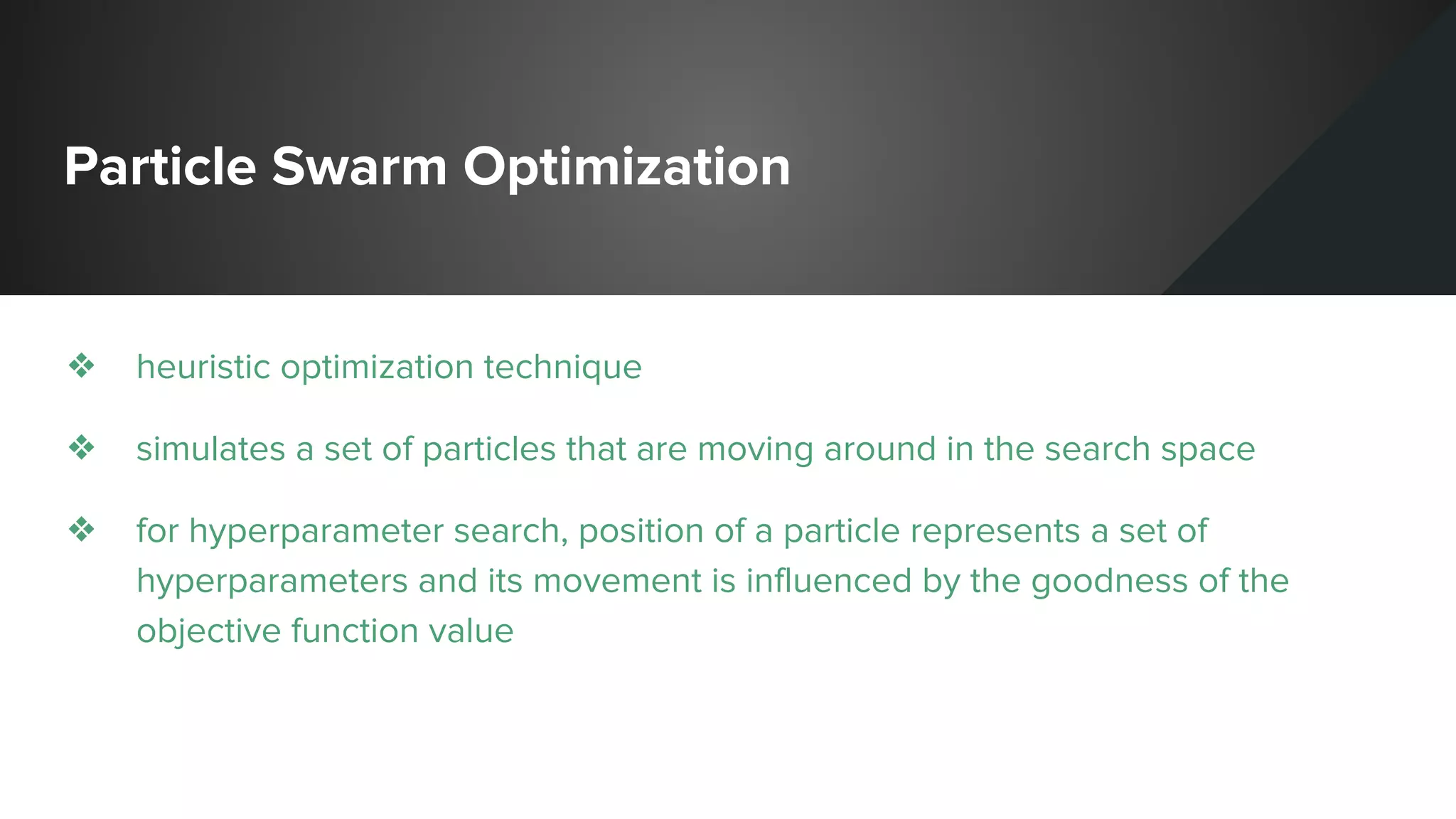 Particle Swarm Optimization

❖ heuristic optimization technique

❖ simulates a set of particles that are moving around in the search space

❖ for hyperparameter search, position of a particle represents a set of hyperparameters and its movement is influenced by the goodness of the objective function value